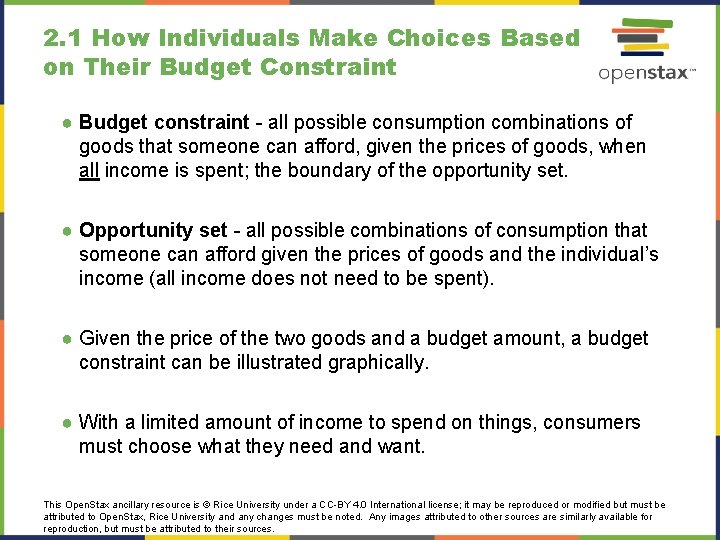 2.1 How Individuals Make Choices Based on Their Budget Constraint

openstax™

● Budget constraint - all possible consumption combinations of goods that someone can afford, given the prices of goods, when all income is spent; the boundary of the opportunity set.

● Opportunity set - all possible combinations of consumption that someone can afford given the prices of goods and the individual's income (all income does not need to be spent).

● Given the price of the two goods and a budget amount, a budget constraint can be illustrated graphically.

● With a limited amount of income to spend on things, consumers must choose what they need and want.

This OpenStax ancillary resource is © Rice University under a CC-BY 4.0 International license; it may be reproduced or modified but must be attributed to OpenStax, Rice University and any changes must be noted. Any images attributed to other sources are similarly available for reproduction, but must be attributed to their sources.